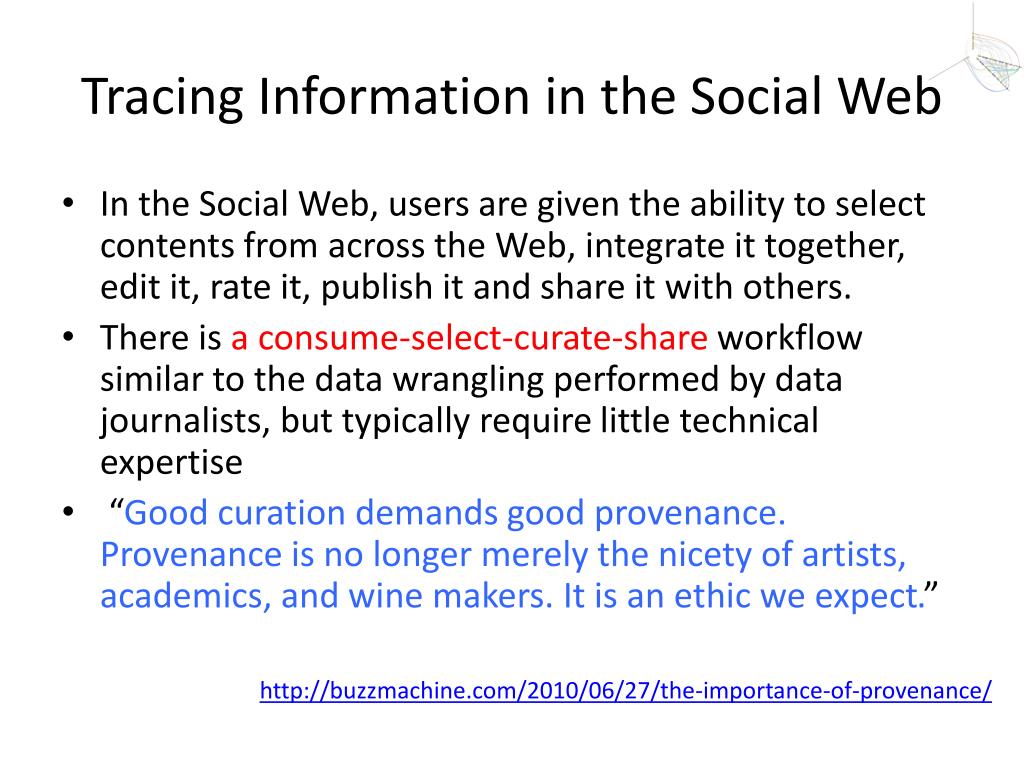 Tracing Information in the Social Web

• In the Social Web, users are given the ability to select contents from across the Web, integrate it together, edit it, rate it, publish it and share it with others.

• There is a consume-select-curate-share workflow similar to the data wrangling performed by data journalists, but typically require little technical expertise

• “Good curation demands good provenance. Provenance is no longer merely the nicety of artists, academics, and wine makers. It is an ethic we expect.”

http://buzzmachine.com/2010/06/27/the-importance-of-provenance/